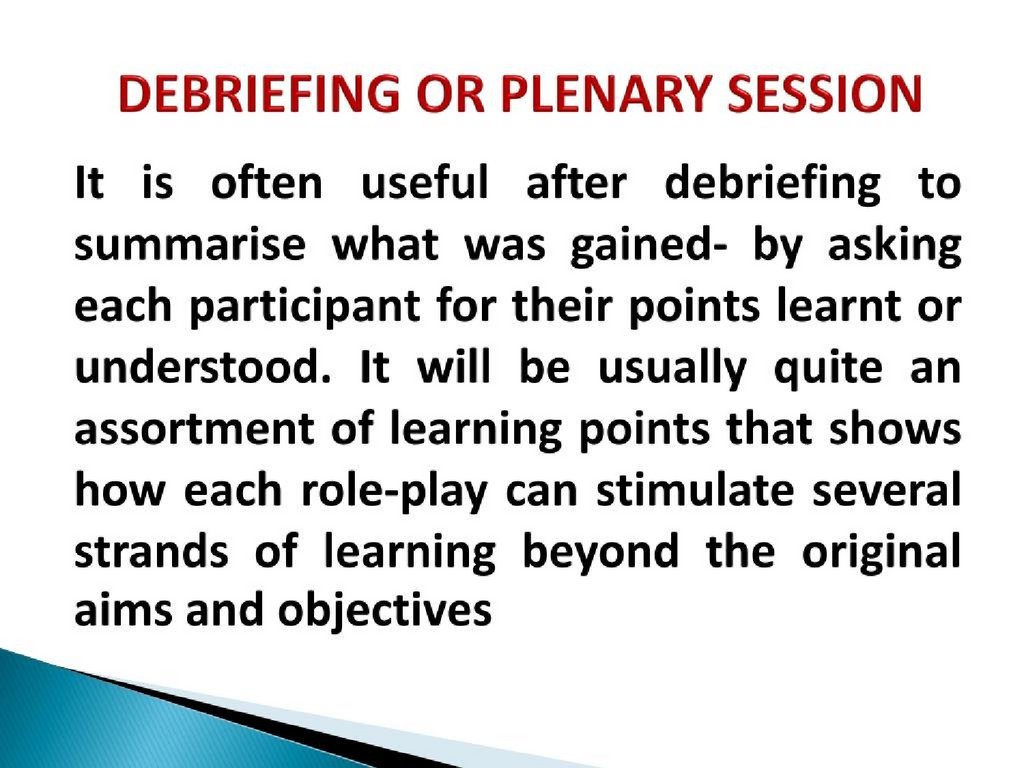 DEBRIEFING OR PLENARY SESSION

It is often useful after debriefing to summarise what was gained- by asking each participant for their points learnt or understood. It will be usually quite an assortment of learning points that shows how each role-play can stimulate several strands of learning beyond the original aims and objectives